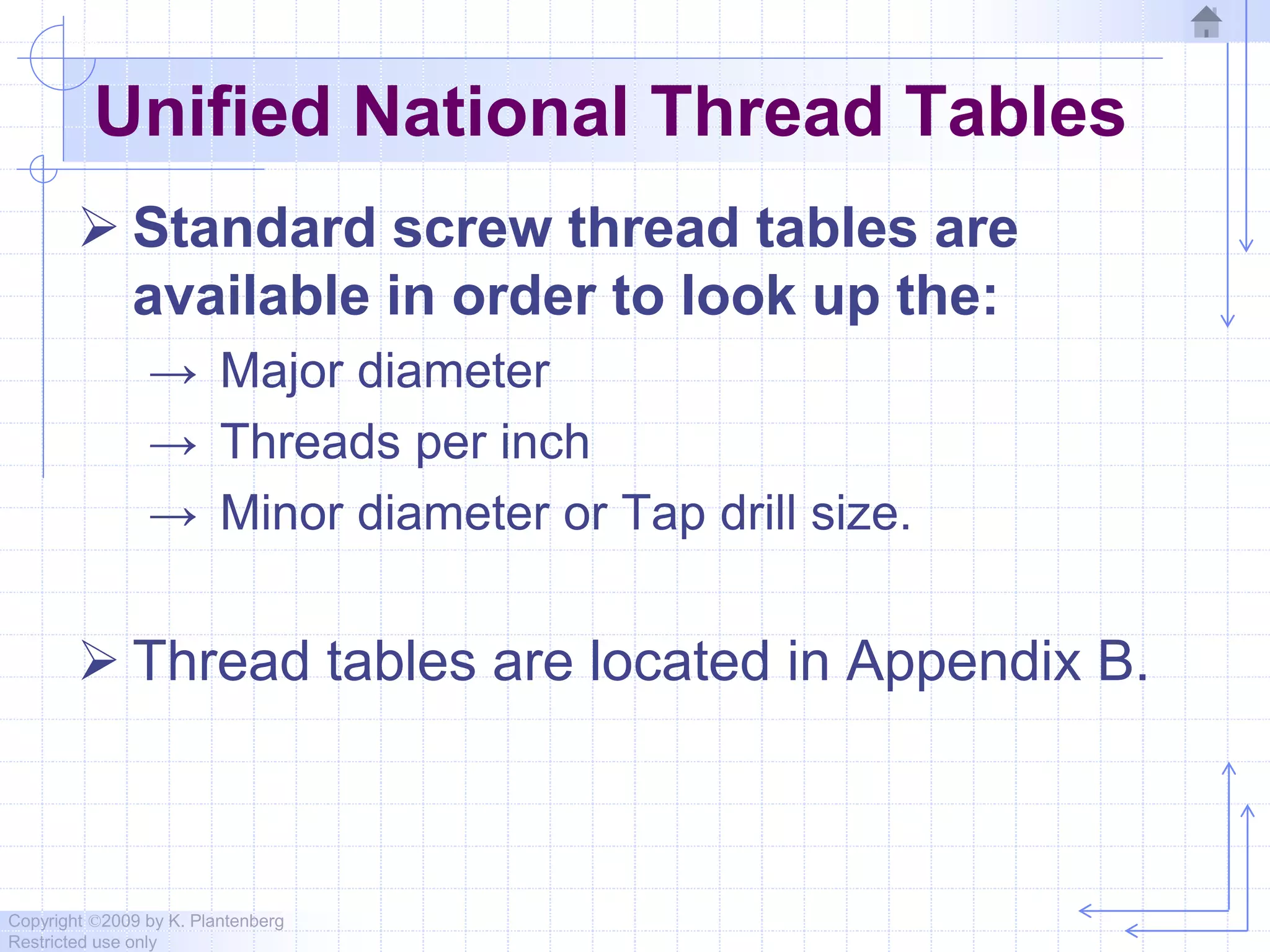 Unified National Thread Tables

➢ Standard screw thread tables are available in order to look up the:

→ Major diameter

→ Threads per inch

→ Minor diameter or Tap drill size.

➢ Thread tables are located in Appendix B.

Copyright ©2009 by K. Plantenberg
Restricted use only